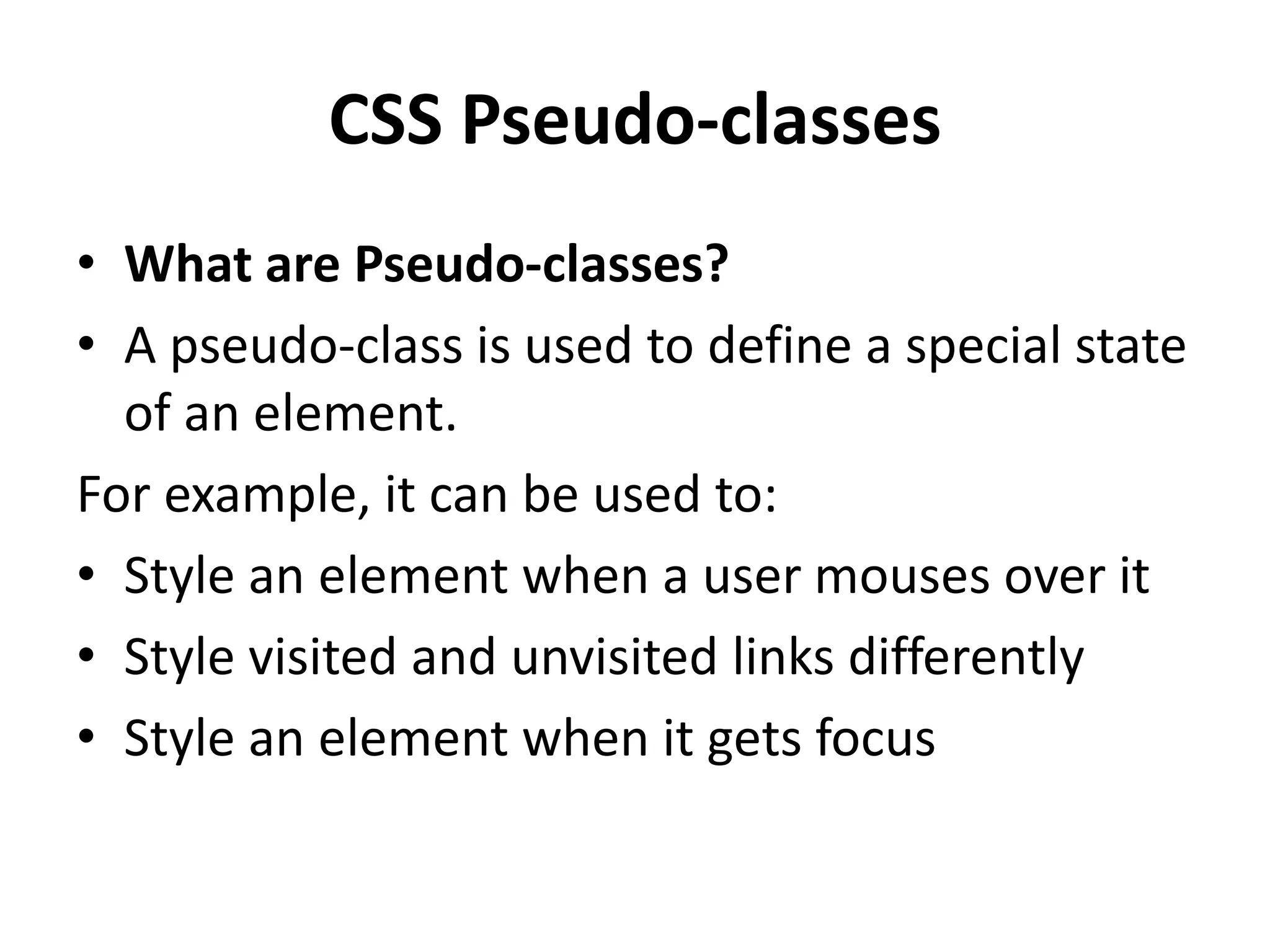 CSS Pseudo-classes

• What are Pseudo-classes?
• A pseudo-class is used to define a special state of an element.

For example, it can be used to:
• Style an element when a user mouses over it
• Style visited and unvisited links differently
• Style an element when it gets focus